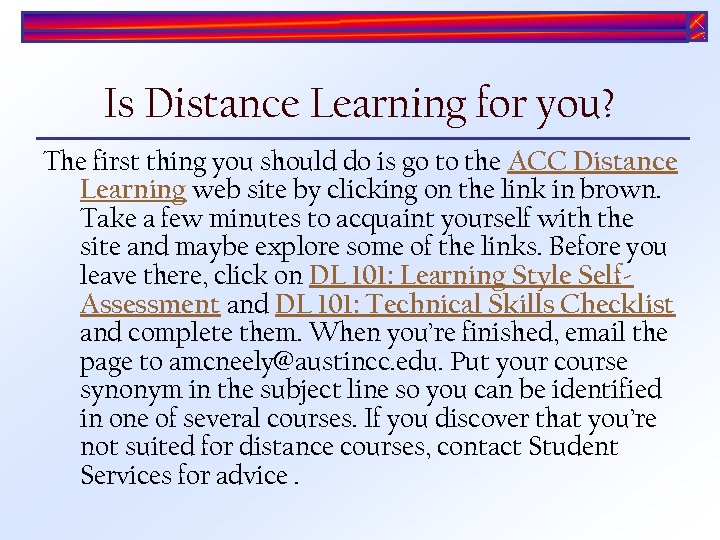 Is Distance Learning for you?

The first thing you should do is go to the ACC Distance Learning web site by clicking on the link in brown. Take a few minutes to acquaint yourself with the site and maybe explore some of the links. Before you leave there, click on DL 101: Learning Style Self-Assessment and DL 101: Technical Skills Checklist and complete them. When you're finished, email the page to amcneely@austincc.edu. Put your course synonym in the subject line so you can be identified in one of several courses. If you discover that you're not suited for distance courses, contact Student Services for advice .